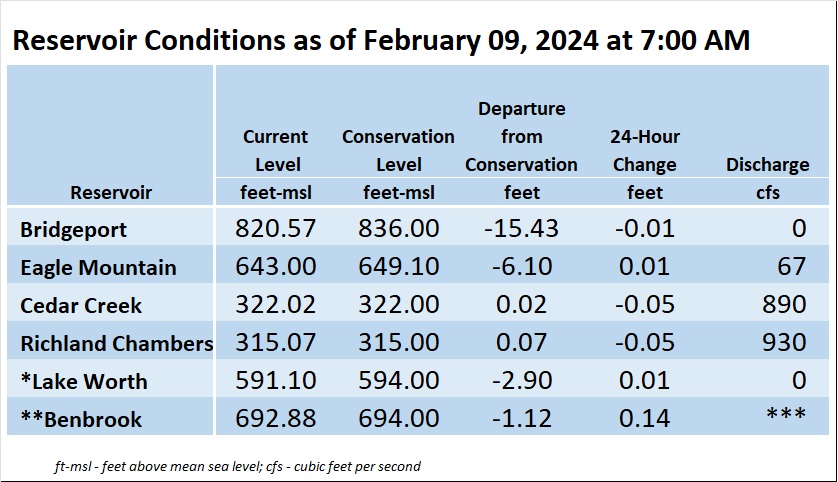 Reservoir Conditions as of February 09, 2024 at 7:00 AM

| Reservoir | Current Level feet-msl | Conservation Level feet-msl | Departure from Conservation feet | 24-Hour Change feet | Discharge cfs |
|---|---|---|---|---|---|
| Bridgeport | 820.57 | 836.00 | -15.43 | -0.01 | 0 |
| Eagle Mountain | 643.00 | 649.10 | -6.10 | 0.01 | 67 |
| Cedar Creek | 322.02 | 322.00 | 0.02 | -0.05 | 890 |
| Richland Chambers | 315.07 | 315.00 | 0.07 | -0.05 | 930 |
| *Lake Worth | 591.10 | 594.00 | -2.90 | 0.01 | 0 |
| **Benbrook | 692.88 | 694.00 | -1.12 | 0.14 | *** |

ft-msl - feet above mean sea level; cfs - cubic feet per second